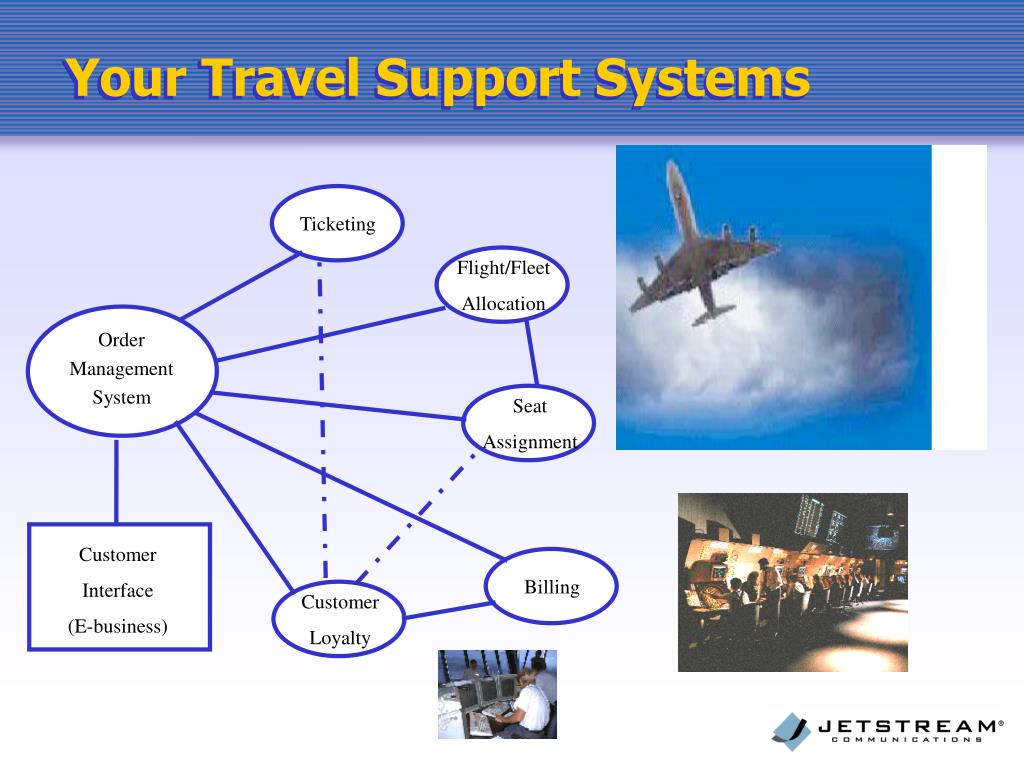 Your Travel Support Systems

Ticketing

Flight/Fleet Allocation

Order Management System

Seat Assignment

Customer Interface (E-business)

Billing

Customer Loyalty

JETSTREAM®
COMMUNICATIONS